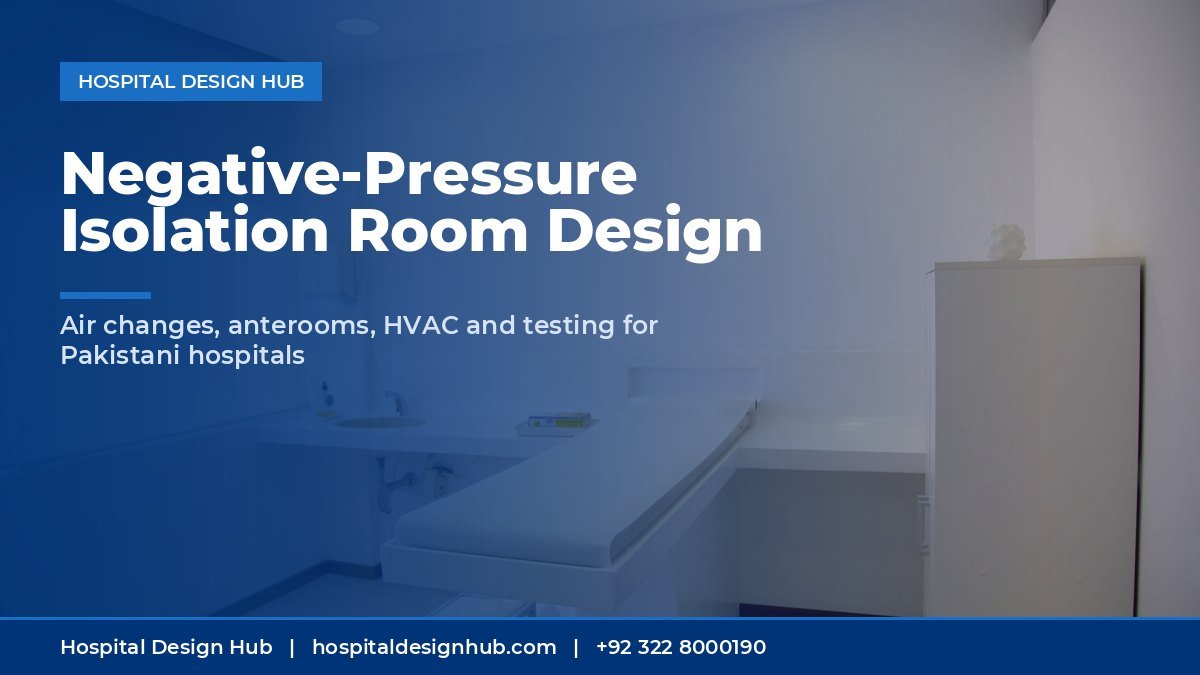 HOSPITAL DESIGN HUB

Negative-Pressure Isolation Room Design

Air changes, anterooms, HVAC and testing for Pakistani hospitals

Hospital Design Hub | hospitaldesignhub.com | +92 322 8000190